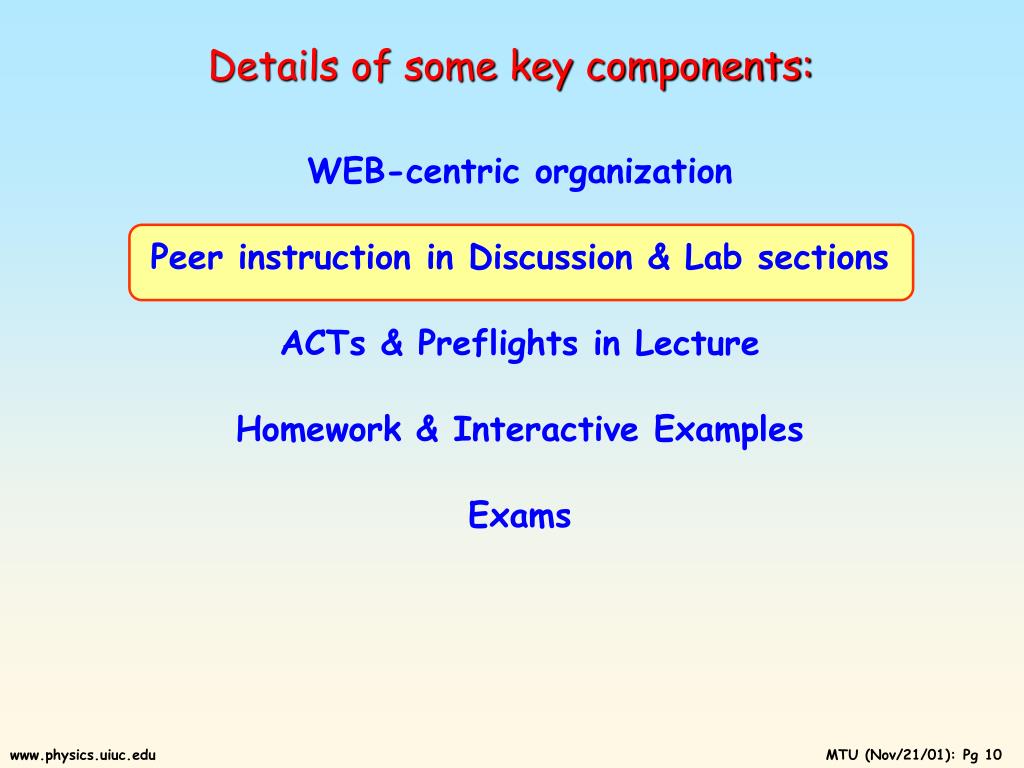 Details of some key components:

WEB-centric organization

Peer instruction in Discussion & Lab sections

ACTs & Preflights in Lecture

Homework & Interactive Examples

Exams

www.physics.uiuc.edu

MTU (Nov/21/01): Pg 10